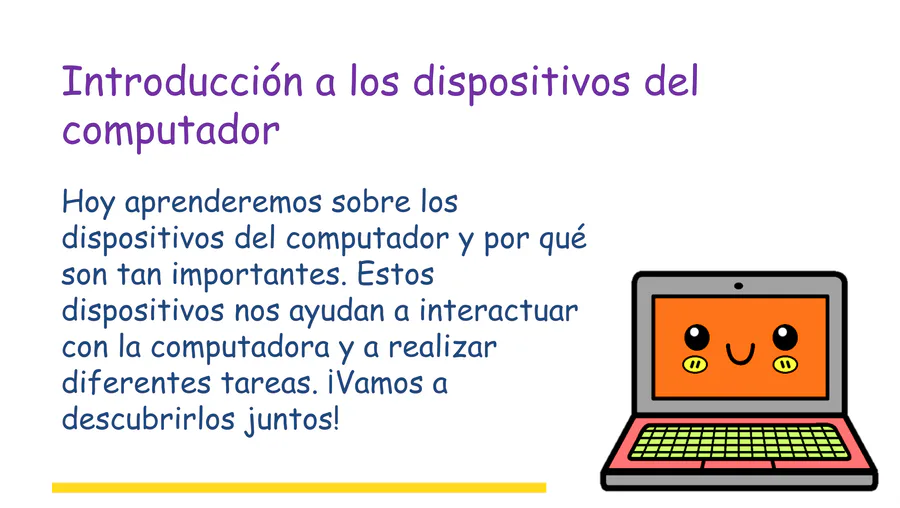 Introducción a los dispositivos del computador

Hoy aprenderemos sobre los dispositivos del computador y por qué son tan importantes. Estos dispositivos nos ayudan a interactuar con la computadora y a realizar diferentes tareas. ¡Vamos a descubrirlos juntos!